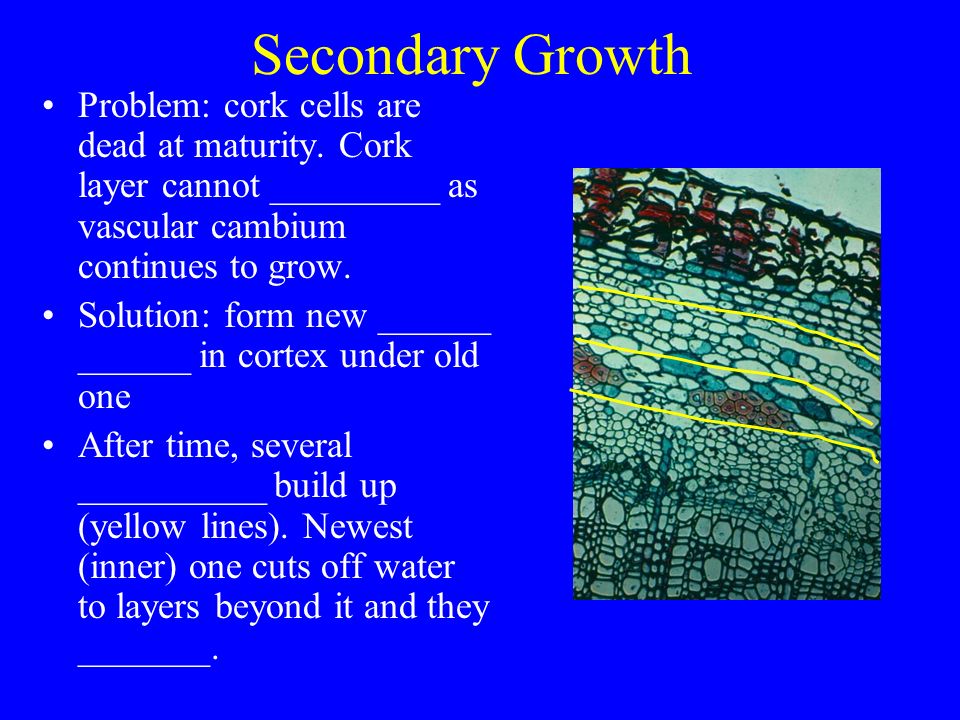 Secondary Growth

• Problem: cork cells are dead at maturity. Cork layer cannot _________ as vascular cambium continues to grow.

• Solution: form new ______ ______ in cortex under old one

• After time, several __________ build up (yellow lines). Newest (inner) one cuts off water to layers beyond it and they _______.